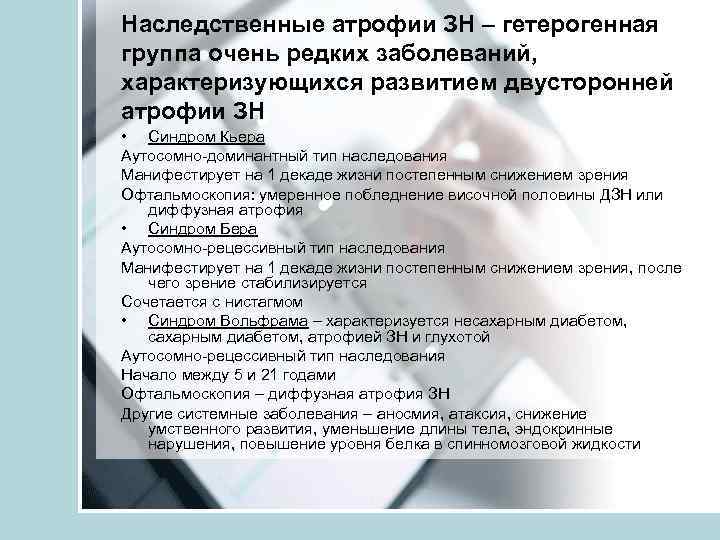 Наследственные атрофии ЗН – гетерогенная группа очень редких заболеваний, характеризующихся развитием двусторонней атрофии ЗН

• Синдром Кьера

Аутосомно-доминантный тип наследования

Манифестирует на 1 декаде жизни постепенным снижением зрения

Офтальмоскопия: умеренное побледнение височной половины ДЗН или диффузная атрофия

• Синдром Бера

Аутосомно-рецессивный тип наследования

Манифестирует на 1 декаде жизни постепенным снижением зрения, после чего зрение стабилизируется

Сочетается с нистагмом

• Синдром Вольфрама – характеризуется несахарным диабетом, сахарным диабетом, атрофией ЗН и глухотой

Аутосомно-рецессивный тип наследования

Начало между 5 и 21 годами

Офтальмоскопия – диффузная атрофия ЗН

Другие системные заболевания – аносмия, атаксия, снижение умственного развития, уменьшение длины тела, эндокринные нарушения, повышение уровня белка в спинномозговой жидкости